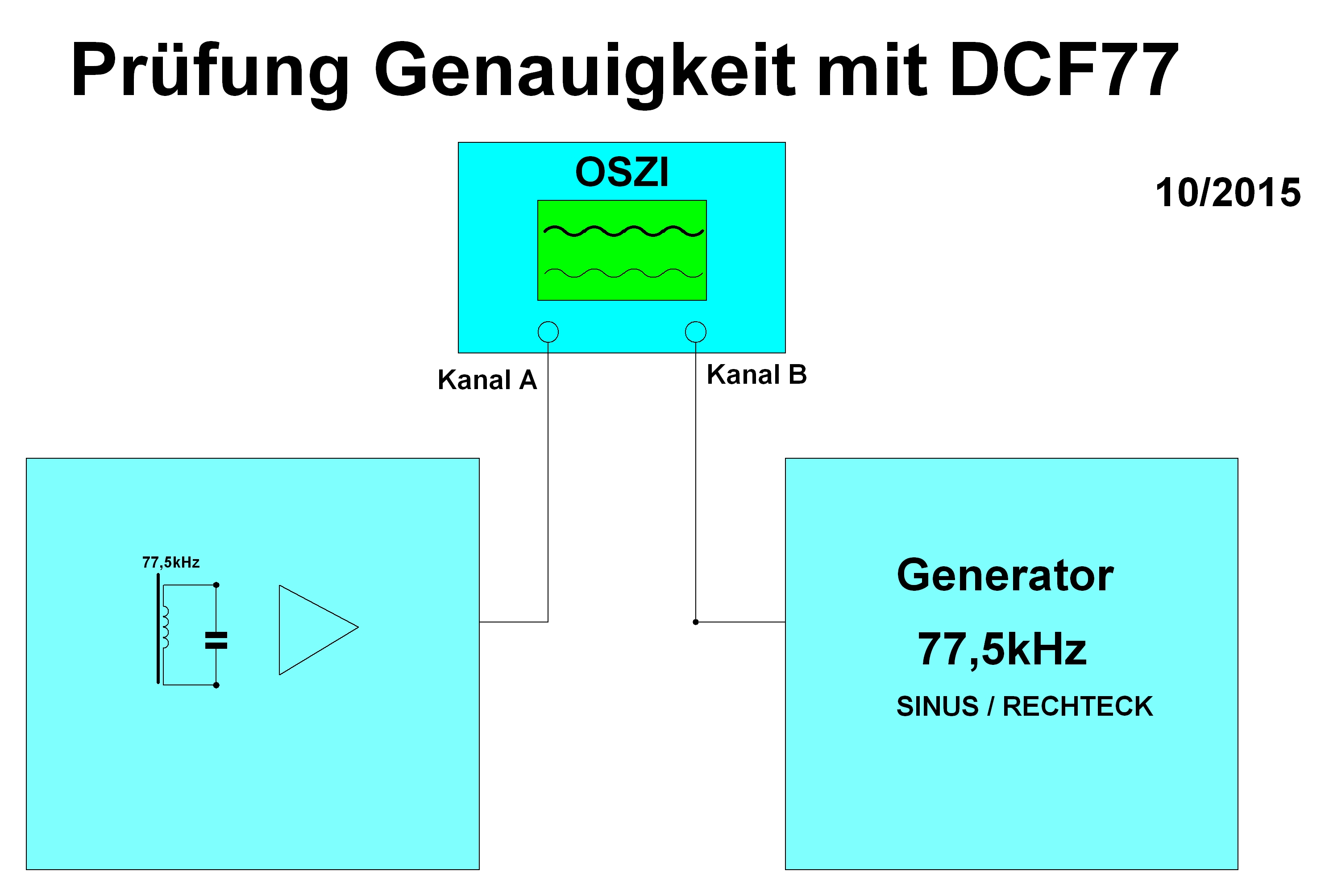 Prüfung Genauigkeit mit DCF77

OSZI

10/2015

Kanal A

Kanal B

77,5kHz

Generator

77,5kHz

SINUS / RECHTECK